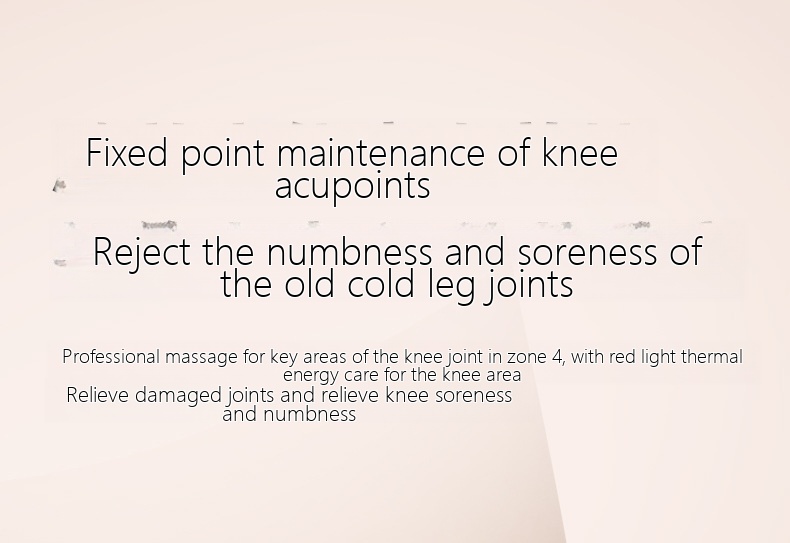 Fixed point maintenance of knee acupoints

Reject the numbness and soreness of the old cold leg joints

Professional massage for key areas of the knee joint in zone 4, with red light thermal energy care for the knee area

Relieve damaged joints and relieve knee soreness and numbness